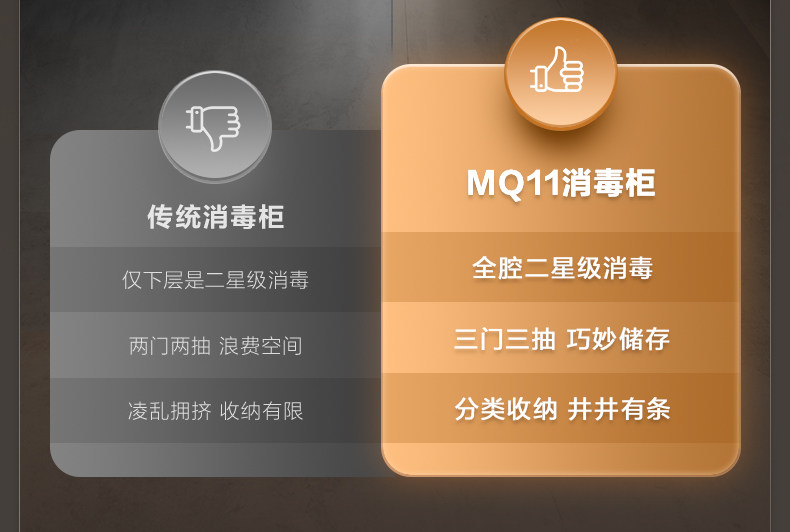 传统消毒柜

仅下层是二星级消毒

两门两抽 浪费空间

凌乱拥挤 收纳有限

MQ11消毒柜

全腔二星级消毒

三门三抽 巧妙储存

分类收纳 井井有条